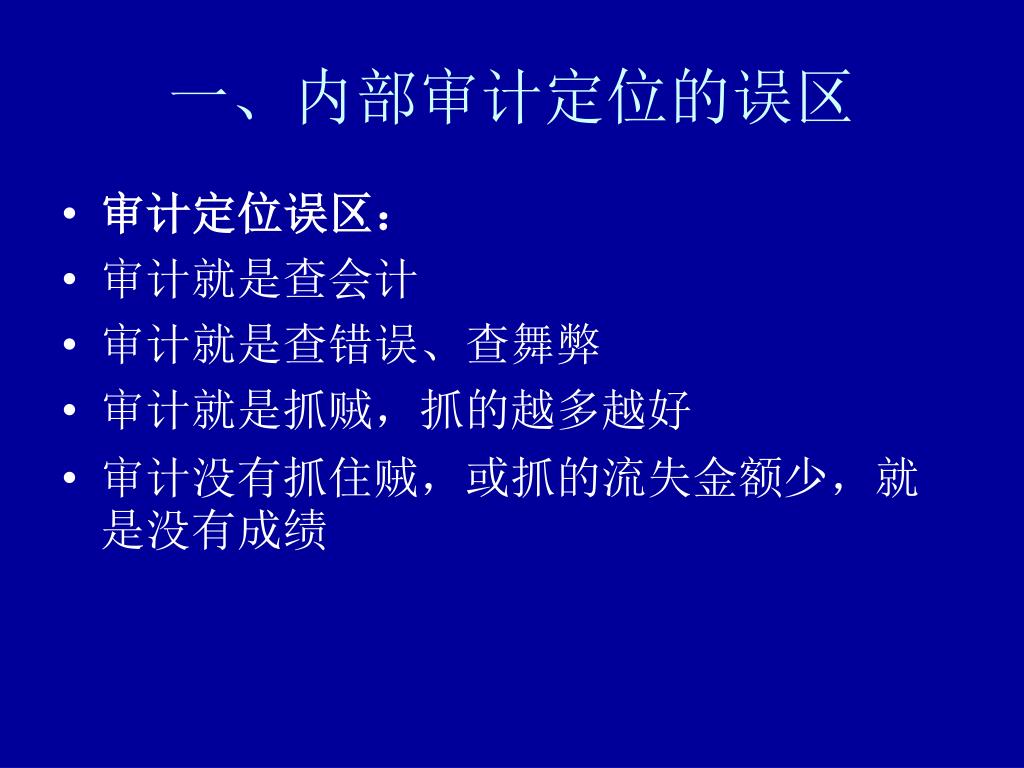 一、内部审计定位的误区

• 审计定位误区：
• 审计就是查会计
• 审计就是查错误、查舞弊
• 审计就是抓贼，抓的越多越好
• 审计没有抓住贼，或抓的流失金额少，就是没有成绩